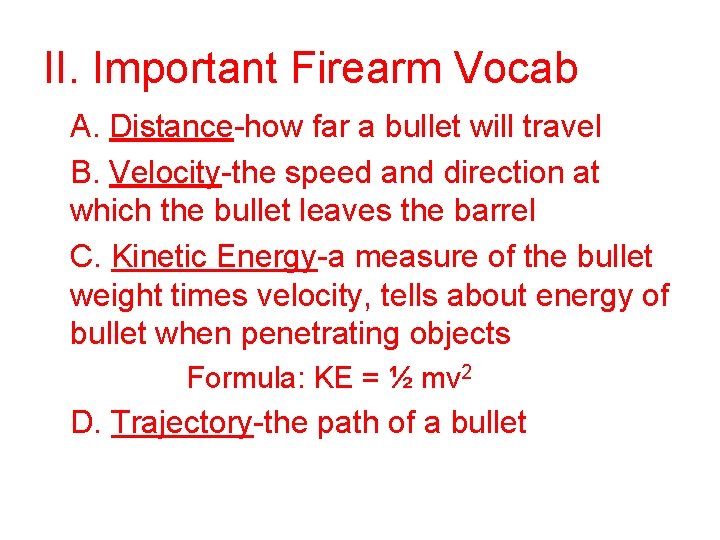 II. Important Firearm Vocab

A. Distance-how far a bullet will travel

B. Velocity-the speed and direction at which the bullet leaves the barrel

C. Kinetic Energy-a measure of the bullet weight times velocity, tells about energy of bullet when penetrating objects

Formula: $KE = \frac{1}{2} mv^2$

D. Trajectory-the path of a bullet